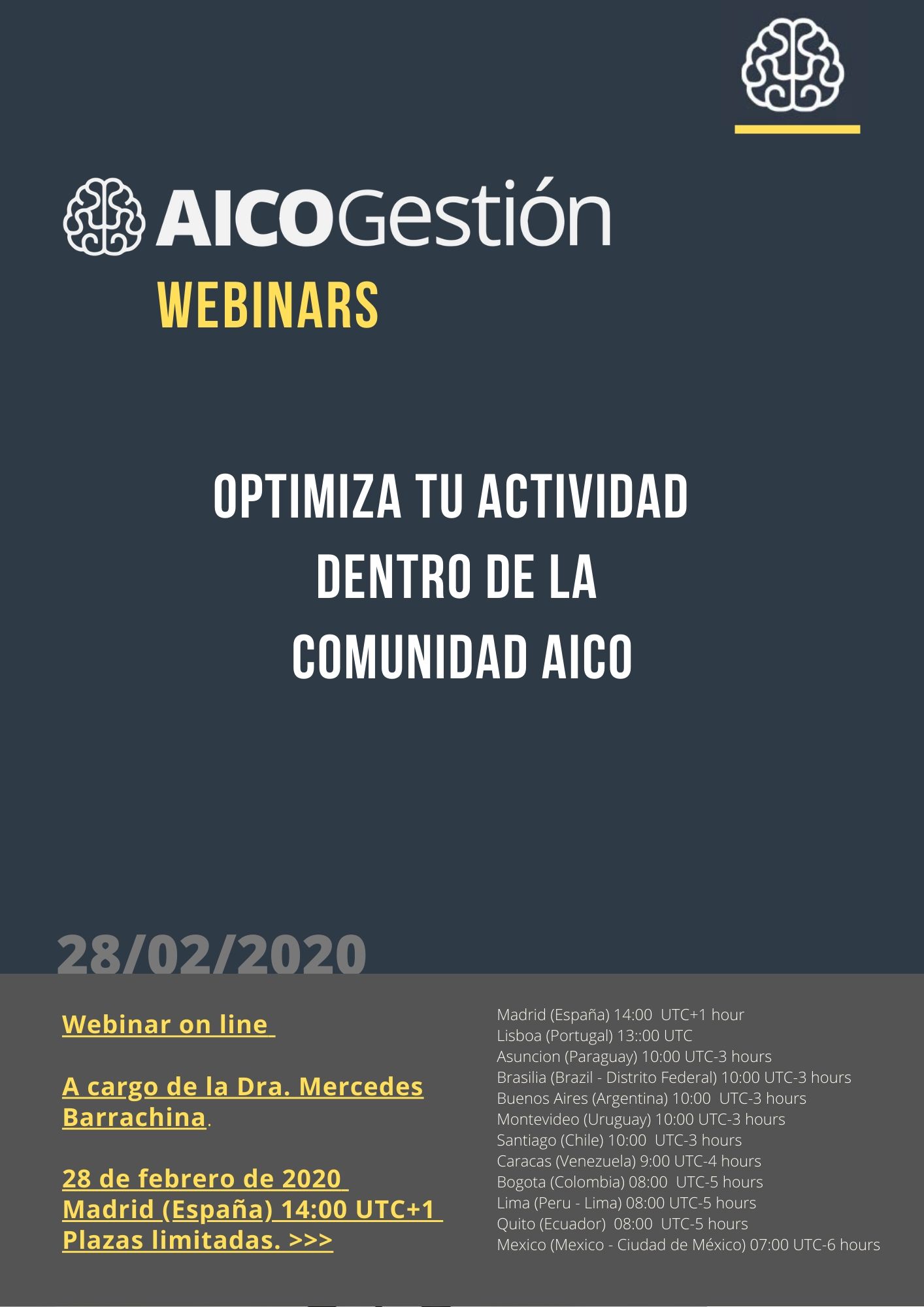 AICOGestión
WEBINARS

OPTIMIZA TU ACTIVIDAD DENTRO DE LA COMUNIDAD AICO

28/02/2020

Webinar on line

A cargo de la Dra. Mercedes Barrachina.

28 de febrero de 2020
Madrid (España) 14:00 UTC+1
Plazas limitadas. >>>

Madrid (España) 14:00 UTC+1 hour
Lisboa (Portugal) 13::00 UTC
Asuncion (Paraguay) 10:00 UTC-3 hours
Brasilia (Brazil - Distrito Federal) 10:00 UTC-3 hours
Buenos Aires (Argentina) 10:00 UTC-3 hours
Montevideo (Uruguay) 10:00 UTC-3 hours
Santiago (Chile) 10:00 UTC-3 hours
Caracas (Venezuela) 9:00 UTC-4 hours
Bogota (Colombia) 08:00 UTC-5 hours
Lima (Peru - Lima) 08:00 UTC-5 hours
Quito (Ecuador) 08:00 UTC-5 hours
Mexico (Mexico - Ciudad de México) 07:00 UTC-6 hours